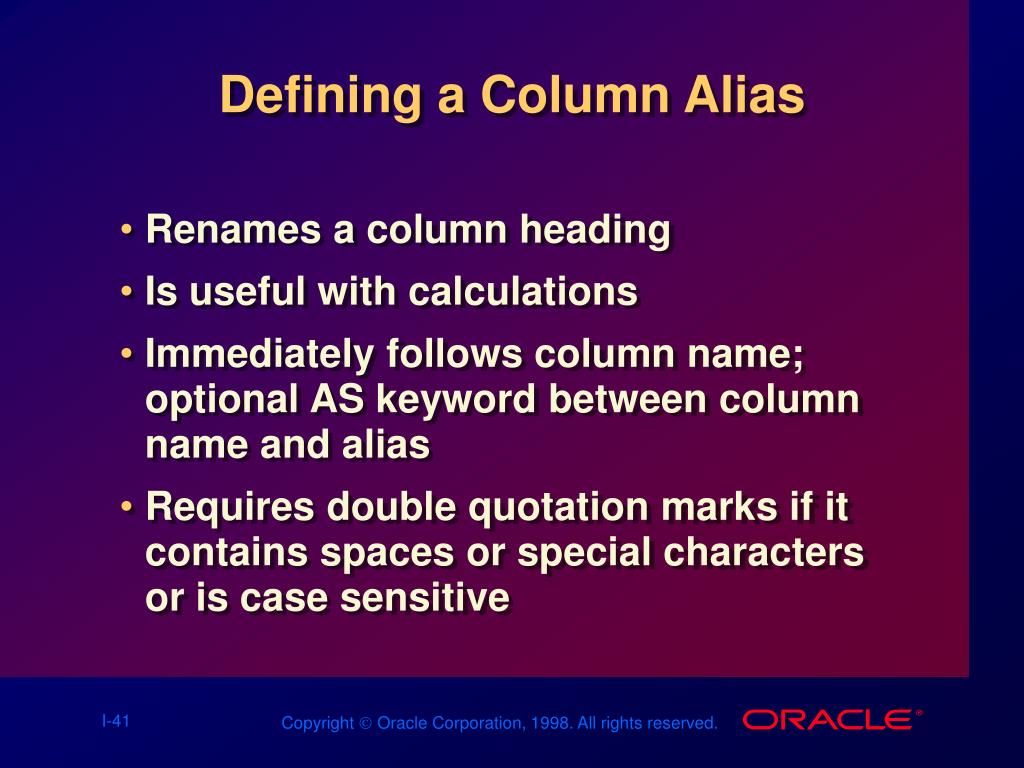 Defining a Column Alias

• Renames a column heading
• Is useful with calculations
• Immediately follows column name; optional AS keyword between column name and alias
• Requires double quotation marks if it contains spaces or special characters or is case sensitive

I-41

Copyright © Oracle Corporation, 1998. All rights reserved.

ORACLE®